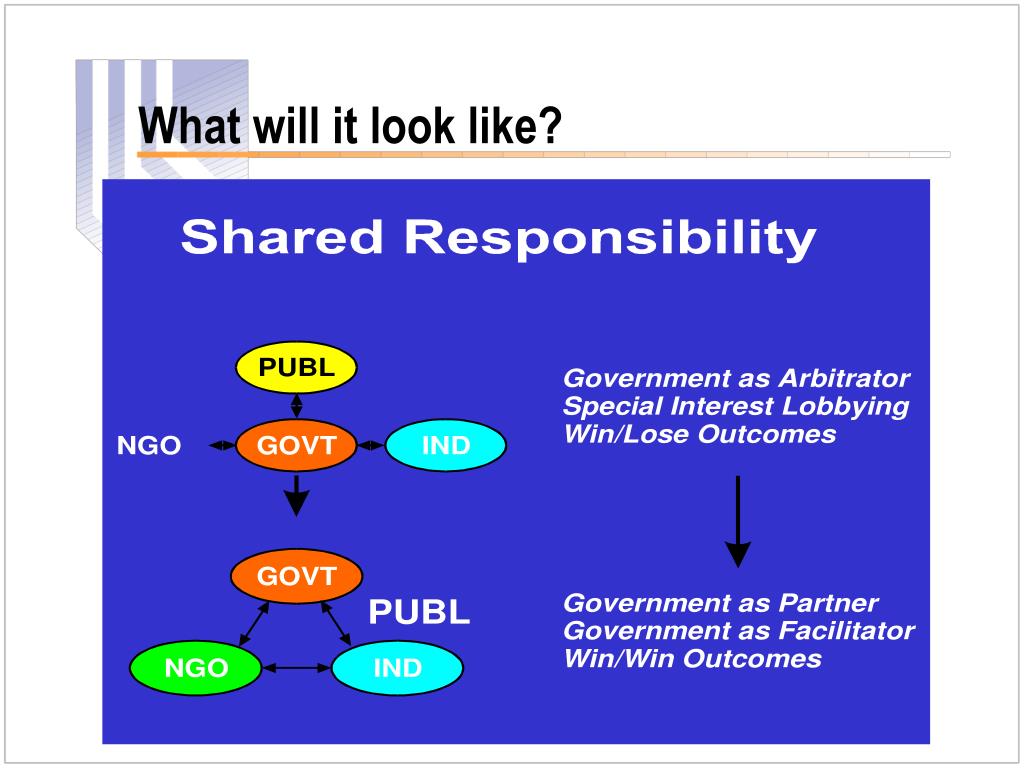 What will it look like?

Shared Responsibility

PUBL

NGO

GOVT

IND

Government as Arbitrator
Special Interest Lobbying
Win/Lose Outcomes

GOVT

PUBL

NGO

IND

Government as Partner
Government as Facilitator
Win/Win Outcomes